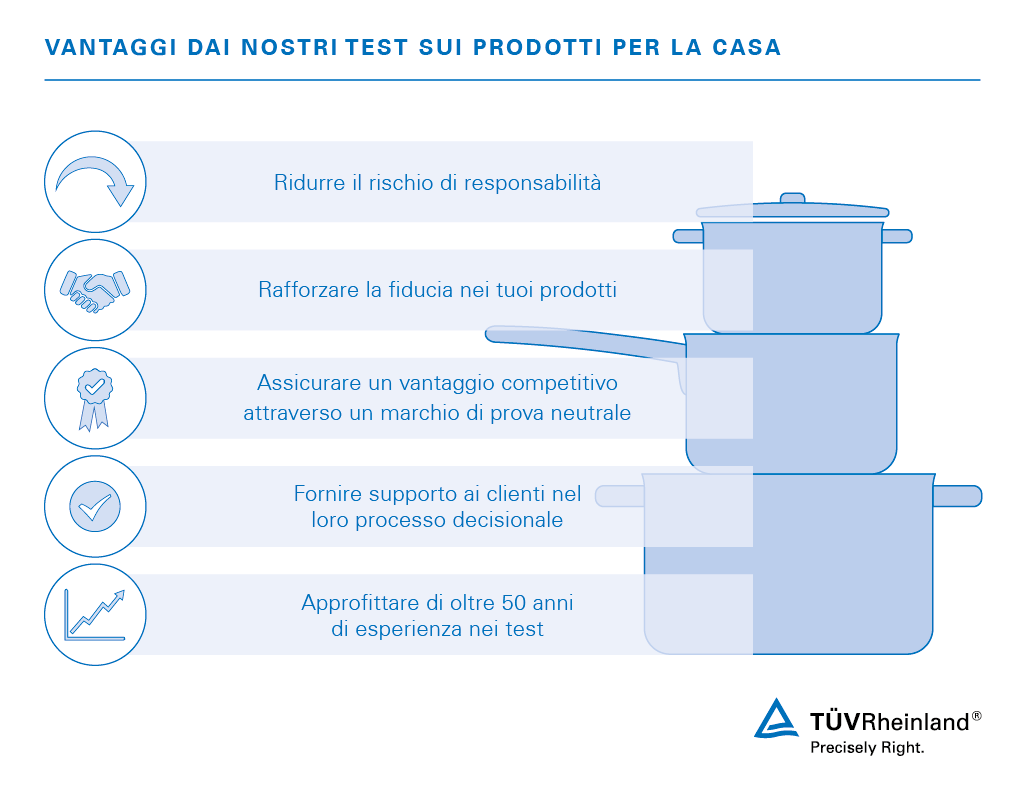 VANTAGGI DAI NOSTRI TEST SUI PRODOTTI PER LA CASA

Ridurre il rischio di responsabilità

Rafforzare la fiducia nei tuoi prodotti

Assicurare un vantaggio competitivo attraverso un marchio di prova neutrale

Fornire supporto ai clienti nel loro processo decisionale

Approfittare di oltre 50 anni di esperienza nei test

TÜVRheinland®
Precisely Right.